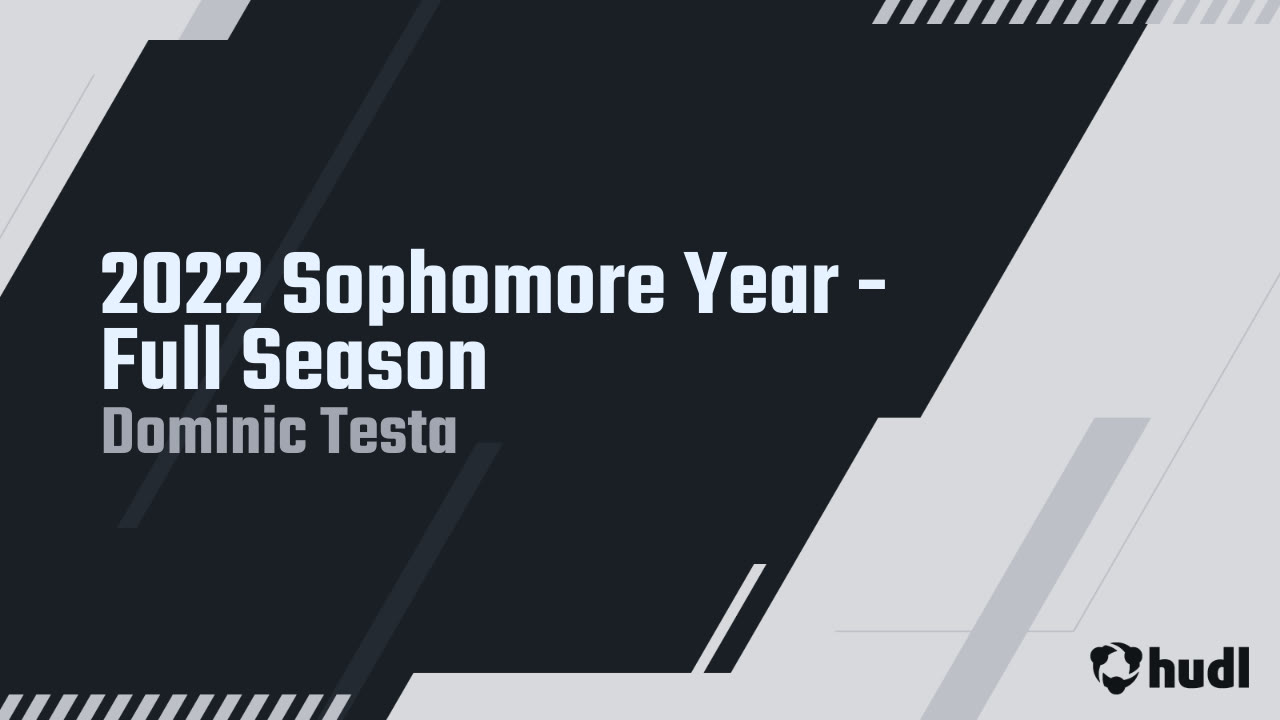 2022 Sophomore Year - Full Season
Dominic Testa

hudl